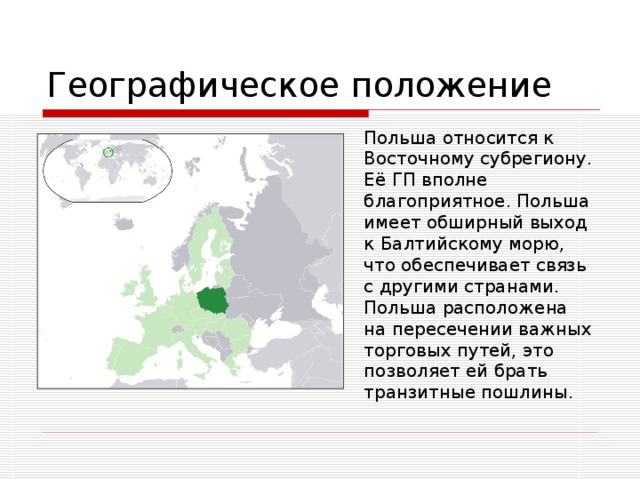 Географическое положение

Польша относится к Восточному субрегиону. Её ГП вполне благоприятное. Польша имеет обширный выход к Балтийскому морю, что обеспечивает связь с другими странами. Польша расположена на пересечении важных торговых путей, это позволяет ей брать транзитные пошлины.